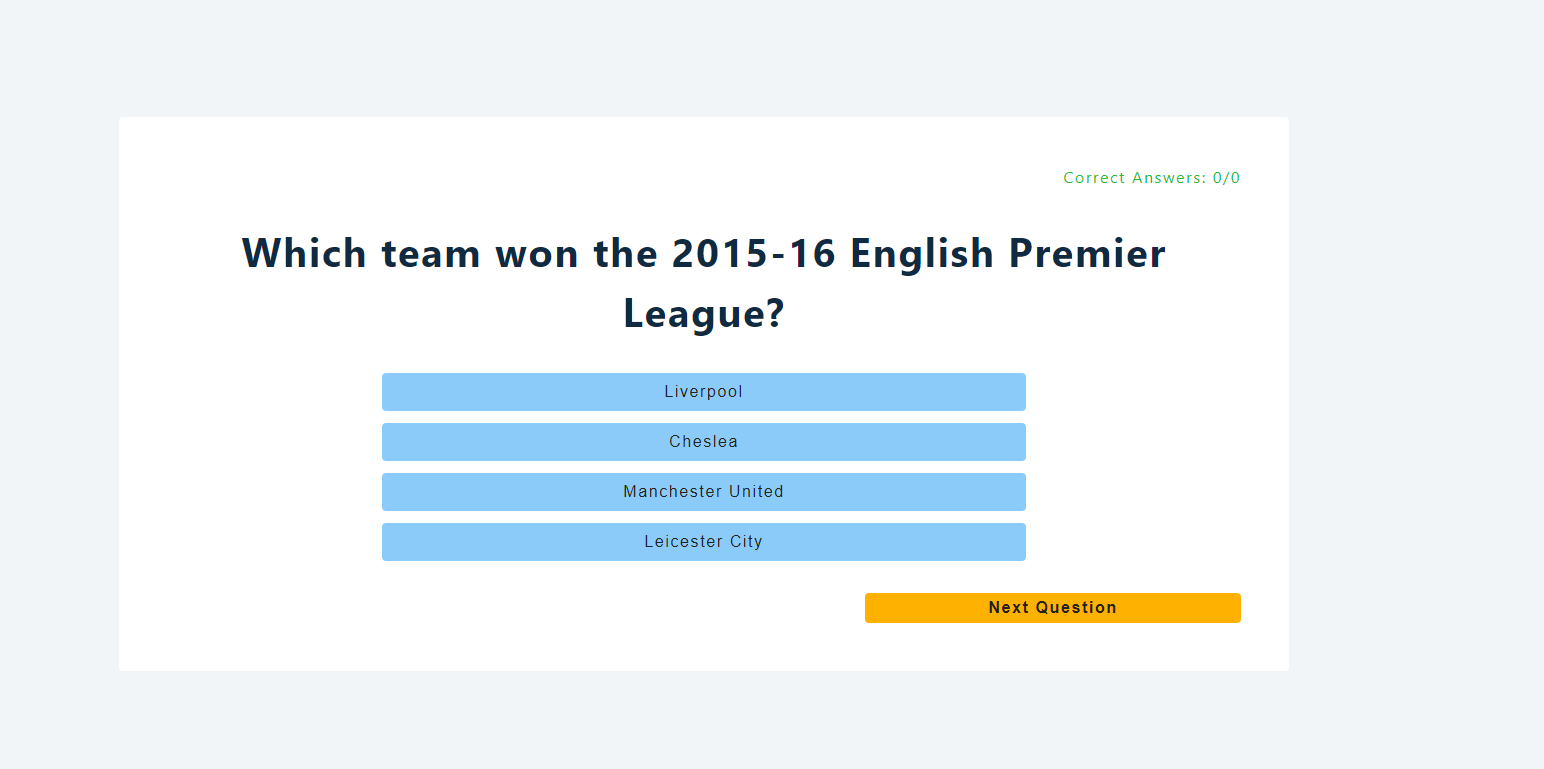 Correct Answers: 0/0

Which team won the 2015-16 English Premier League?

Liverpool

Cheslea

Manchester United

Leicester City

Next Question